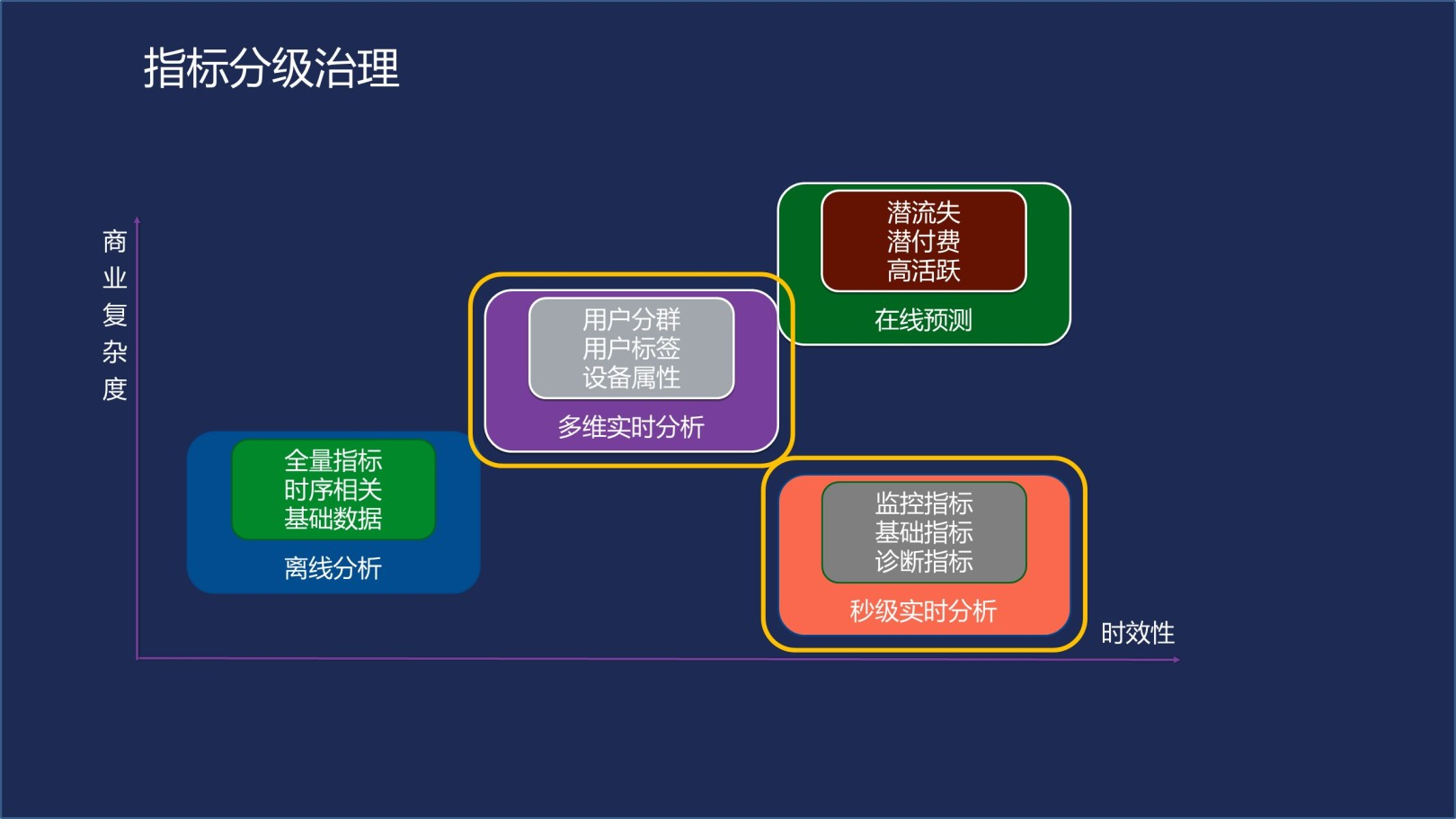 指标分级治理

商业复杂度

潜流失
潜付费
高活跃
在线预测

用户分群
用户标签
设备属性
多维实时分析

全量指标
时序相关
基础数据
离线分析

监控指标
基础指标
诊断指标
秒级实时分析

时效性